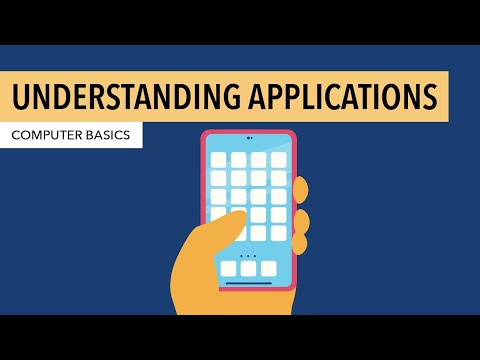 UNDERSTANDING APPLICATIONS

COMPUTER BASICS